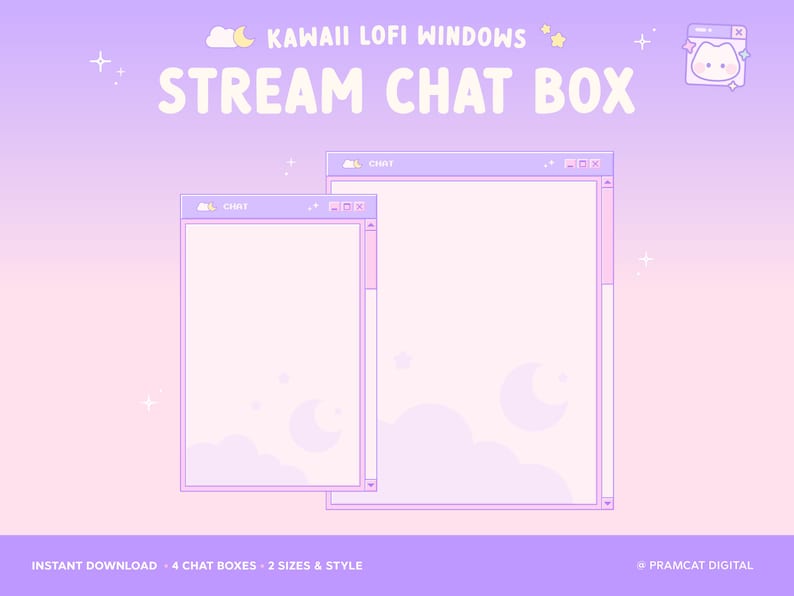 KAWAII LOFI WINDOWS

STREAM CHAT BOX

CHAT

CHAT

INSTANT DOWNLOAD • 4 CHAT BOXES • 2 SIZES & STYLE

@ PRAMCAT DIGITAL